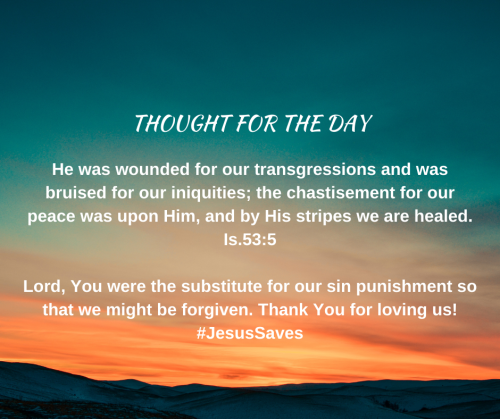 THOUGHT FOR THE DAY

He was wounded for our transgressions and was bruised for our iniquities; the chastisement for our peace was upon Him, and by His stripes we are healed. Is.53:5

Lord, You were the substitute for our sin punishment so that we might be forgiven. Thank You for loving us! #JesusSaves